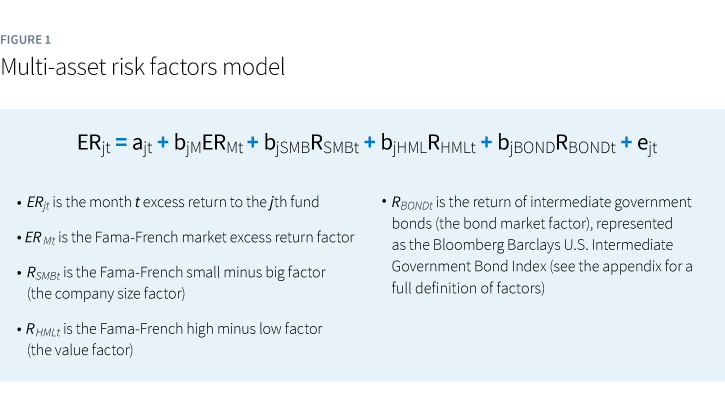 FIGURE 1

Multi-asset risk factors model

$ER_{jt} = a_{jt} + b_{jM}ER_{Mt} + b_{jSMB}R_{SMBt} + b_{jHML}R_{HMLt} + b_{jBOND}R_{BONDt} + e_{jt}$

• $ER_{jt}$ is the month $t$ excess return to the $j$th fund

• $ER_{Mt}$ is the Fama-French market excess return factor

• $R_{SMBt}$ is the Fama-French small minus big factor (the company size factor)

• $R_{HMLt}$ is the Fama-French high minus low factor (the value factor)

• $R_{BONDt}$ is the return of intermediate government bonds (the bond market factor), represented as the Bloomberg Barclays U.S. Intermediate Government Bond Index (see the appendix for a full definition of factors)